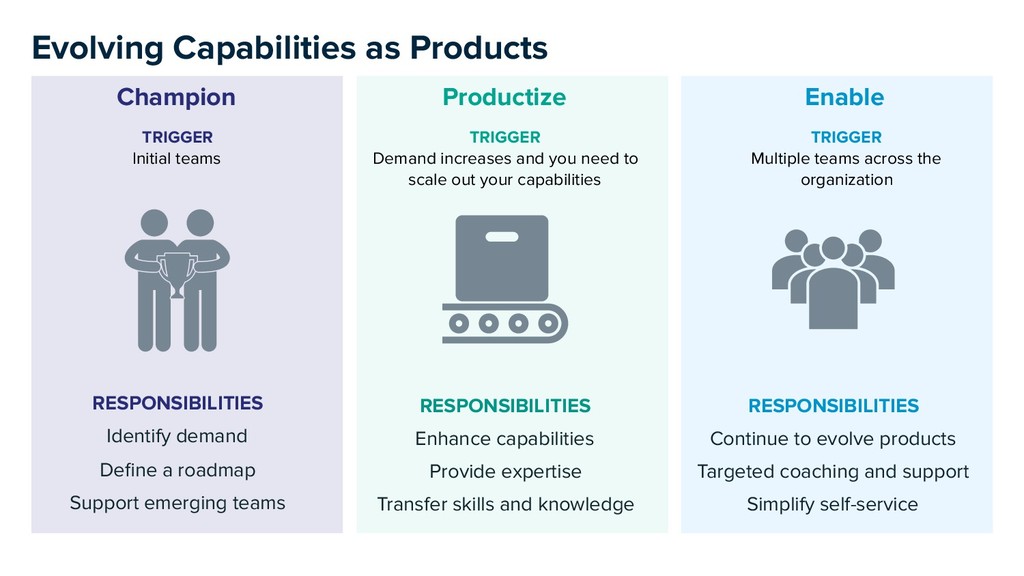 Evolving Capabilities as Products

Champion

TRIGGER
Initial teams

RESPONSIBILITIES
Identify demand
Define a roadmap
Support emerging teams

Productize

TRIGGER
Demand increases and you need to scale out your capabilities

RESPONSIBILITIES
Enhance capabilities
Provide expertise
Transfer skills and knowledge

Enable

TRIGGER
Multiple teams across the organization

RESPONSIBILITIES
Continue to evolve products
Targeted coaching and support
Simplify self-service